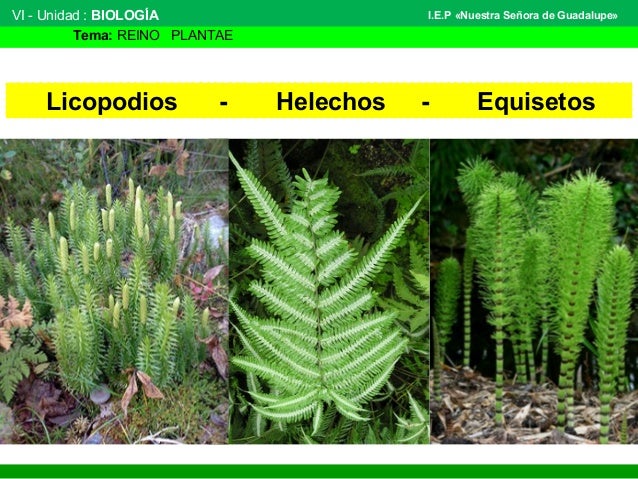 VI - Unidad : BIOLOGÍA

I.E.P «Nuestra Señora de Guadalupe»

Tema: REINO PLANTAE

Licopodios - Helechos - Equisetos